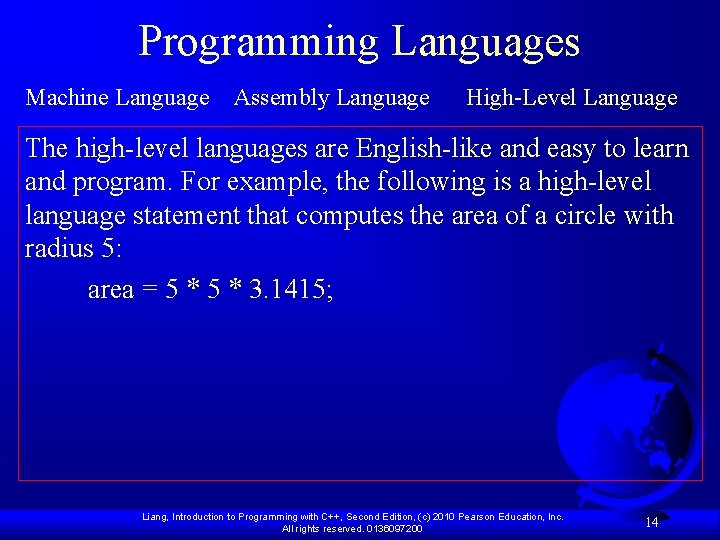 Programming Languages

Machine Language   Assembly Language   High-Level Language

The high-level languages are English-like and easy to learn and program. For example, the following is a high-level language statement that computes the area of a circle with radius 5:

area = 5 * 5 * 3.1415;

Liang, Introduction to Programming with C++, Second Edition, (c) 2010 Pearson Education, Inc. All rights reserved. 0136097200

14